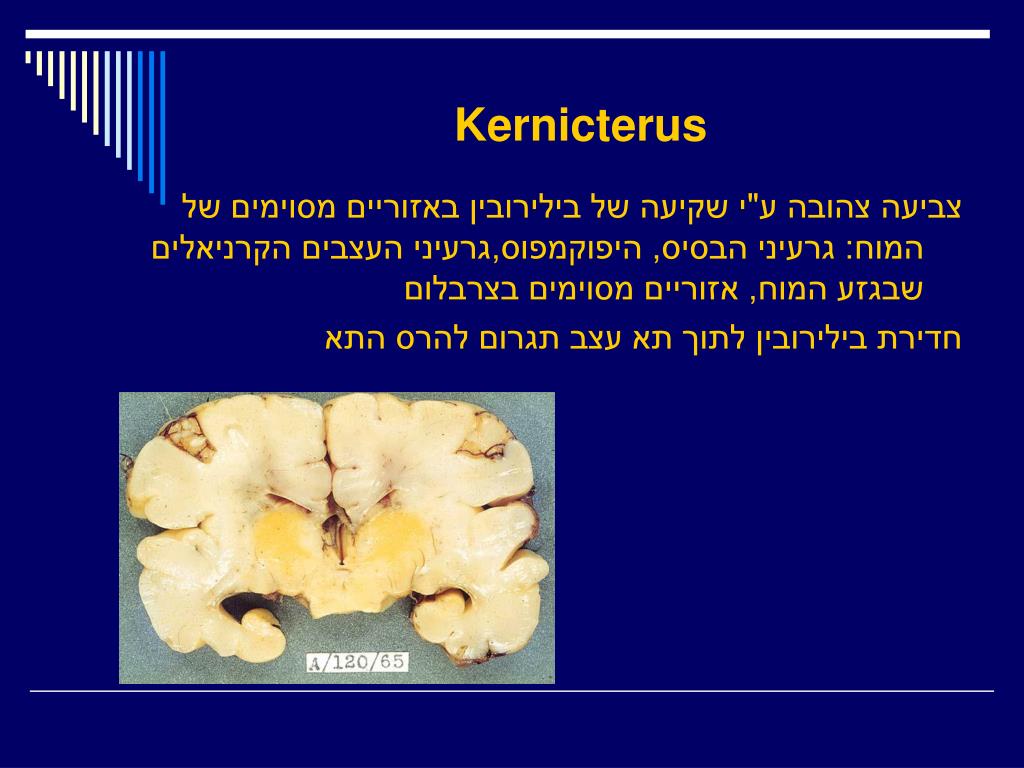 Kernicterus

צביעה צהובה ע"י שקיעה של בילירובין באזוריים מסוימים של המוח: גרעיני הבסיס, היפוקמפוס,גרעיני העצבים הקרניאלים שבגזע המוח, אזוריים מסוימים בצרבלום

חדירת בילירובין לתוך תא עצב תגרום להרס התא

A/120/65